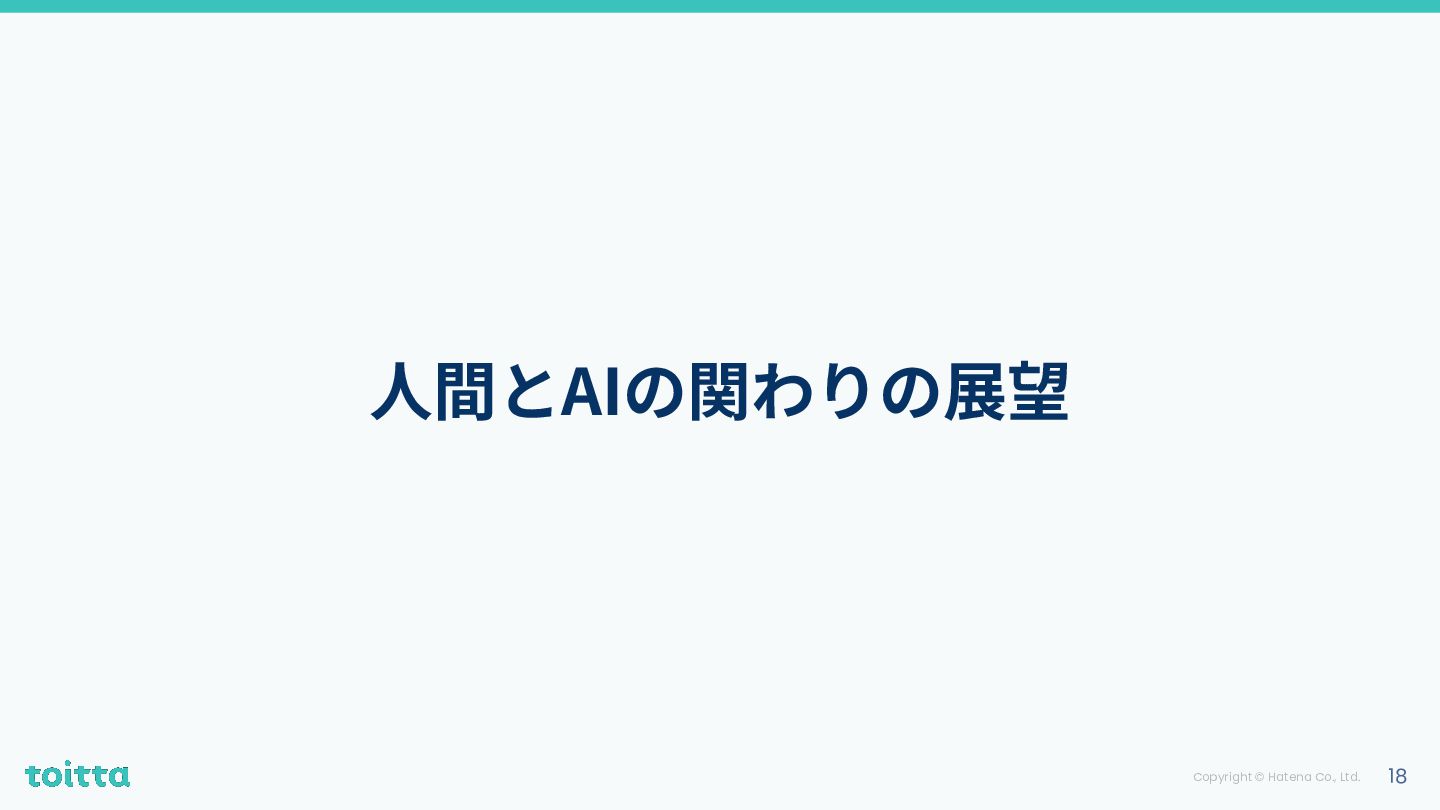 人間とAIの関わりの展望

toitta

Copyright © Hatena Co., Ltd.

18